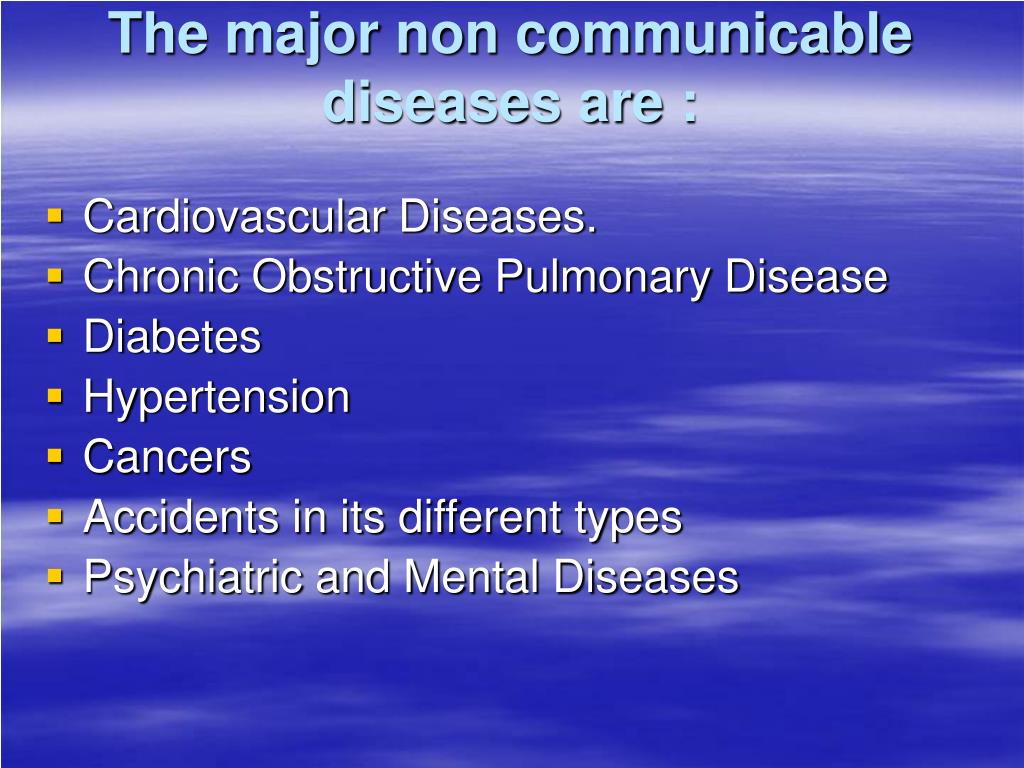 The major non communicable diseases are :

- Cardiovascular Diseases.
- Chronic Obstructive Pulmonary Disease
- Diabetes
- Hypertension
- Cancers
- Accidents in its different types
- Psychiatric and Mental Diseases